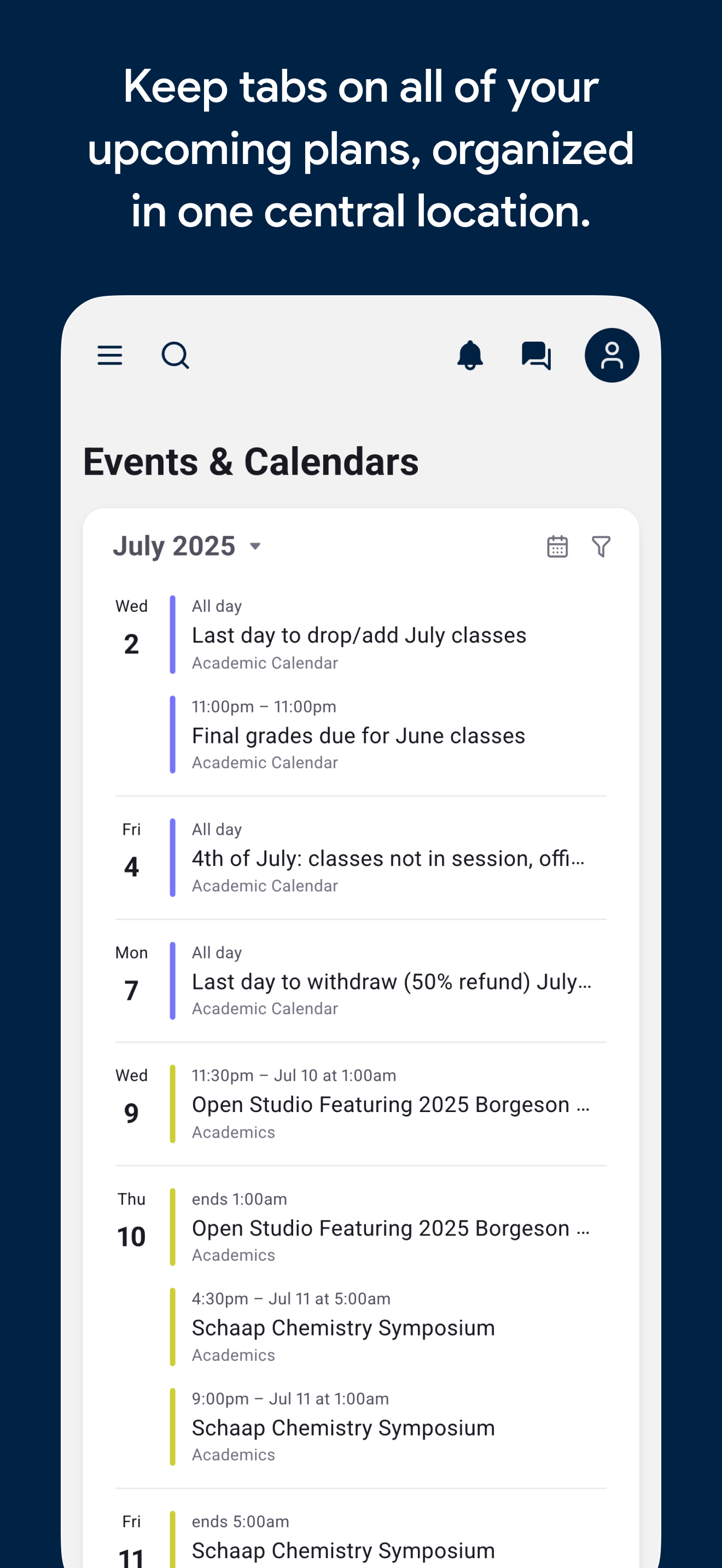 Keep tabs on all of your upcoming plans, organized in one central location.

Events & Calendars

July 2025

Wed
2

All day
Last day to drop/add July classes
Academic Calendar

11:00pm – 11:00pm
Final grades due for June classes
Academic Calendar

Fri
4

All day
4th of July: classes not in session, offi...
Academic Calendar

Mon
7

All day
Last day to withdraw (50% refund) July...
Academic Calendar

Wed
9

11:30pm – Jul 10 at 1:00am
Open Studio Featuring 2025 Borgeson ...
Academics

Thu
10

ends 1:00am
Open Studio Featuring 2025 Borgeson ...
Academics

4:30pm – Jul 11 at 5:00am
Schaap Chemistry Symposium
Academics

9:00pm – Jul 11 at 1:00am
Schaap Chemistry Symposium
Academics

Fri
11

ends 5:00am
Schaap Chemistry Symposium